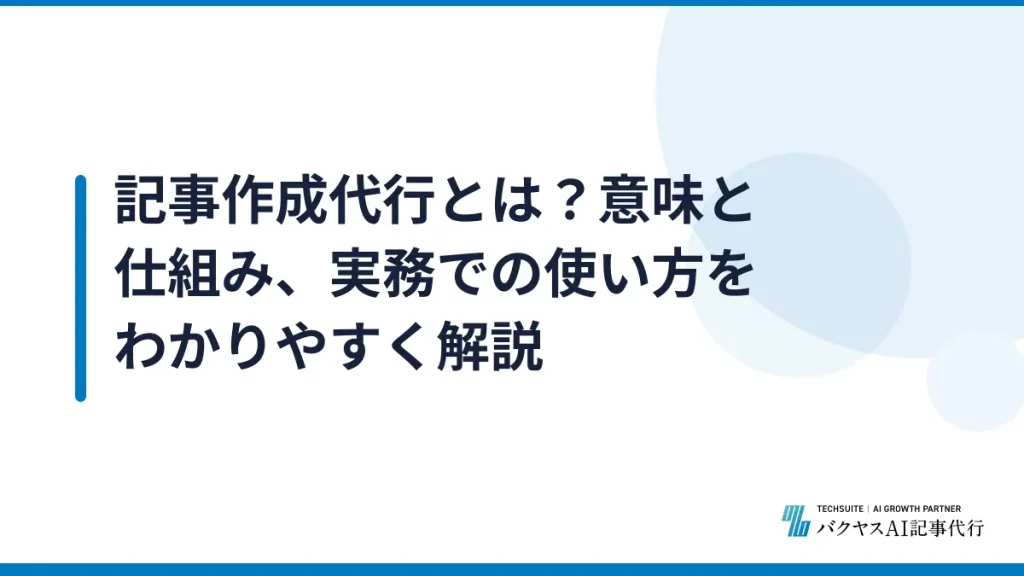 記事作成代行とは？意味と仕組み、実務での使い方をわかりやすく解説

TECHSUITE | AI GROWTH PARTNER
バクヤスAI記事代行